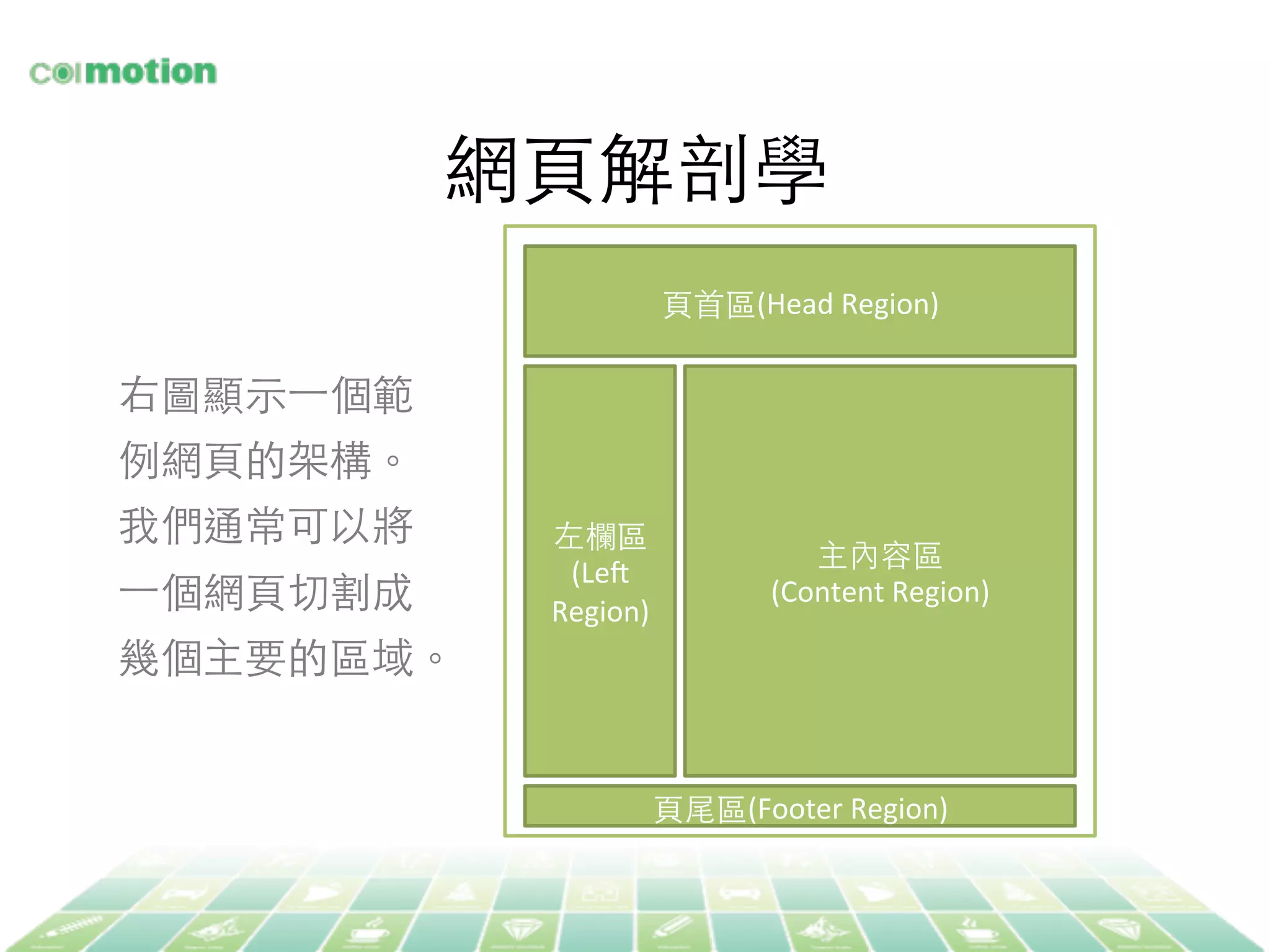 coimotion

網頁解剖學

右圖顯示一個範例網頁的架構。我們通常可以將一個網頁切割成幾個主要的區域。

頁首區(Head Region)

左欄區
(Left Region)

主內容區
(Content Region)

頁尾區(Footer Region)